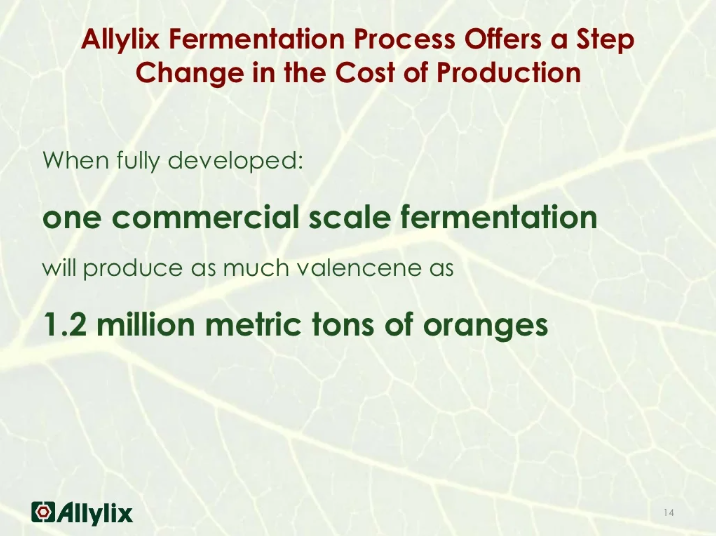 Allylix Fermentation Process Offers a Step Change in the Cost of Production

When fully developed:

one commercial scale fermentation

will produce as much valencene as

1.2 million metric tons of oranges

Allylix

14